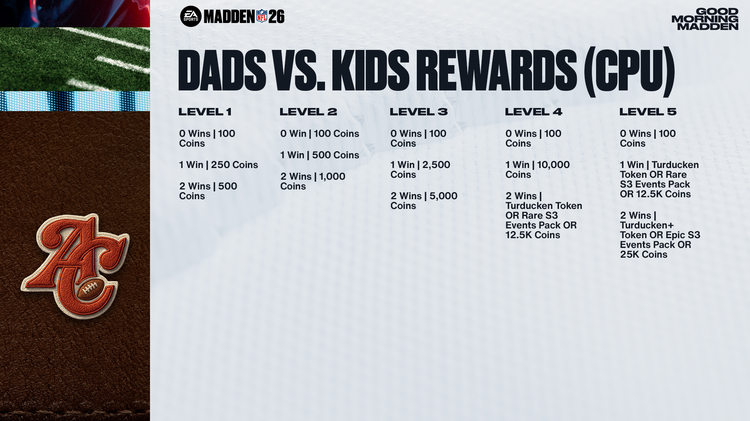 EA SPORTS MADDEN NFL 26

GOOD MORNING MADDEN

DADS VS. KIDS REWARDS (CPU)

LEVEL 1

0 Wins | 100 Coins

1 Win | 250 Coins

2 Wins | 500 Coins

LEVEL 2

0 Win | 100 Coins

1 Win | 500 Coins

2 Wins | 1,000 Coins

LEVEL 3

0 Wins | 100 Coins

1 Win | 2,500 Coins

2 Wins | 5,000 Coins

LEVEL 4

0 Wins | 100 Coins

1 Win | 10,000 Coins

2 Wins | Turducken Token OR Rare S3 Events Pack OR 12.5K Coins

LEVEL 5

0 Wins | 100 Coins

1 Win | Turducken Token OR Rare S3 Events Pack OR 12.5K Coins

2 Wins | Turducken+ Token OR Epic S3 Events Pack OR 25K Coins

AC